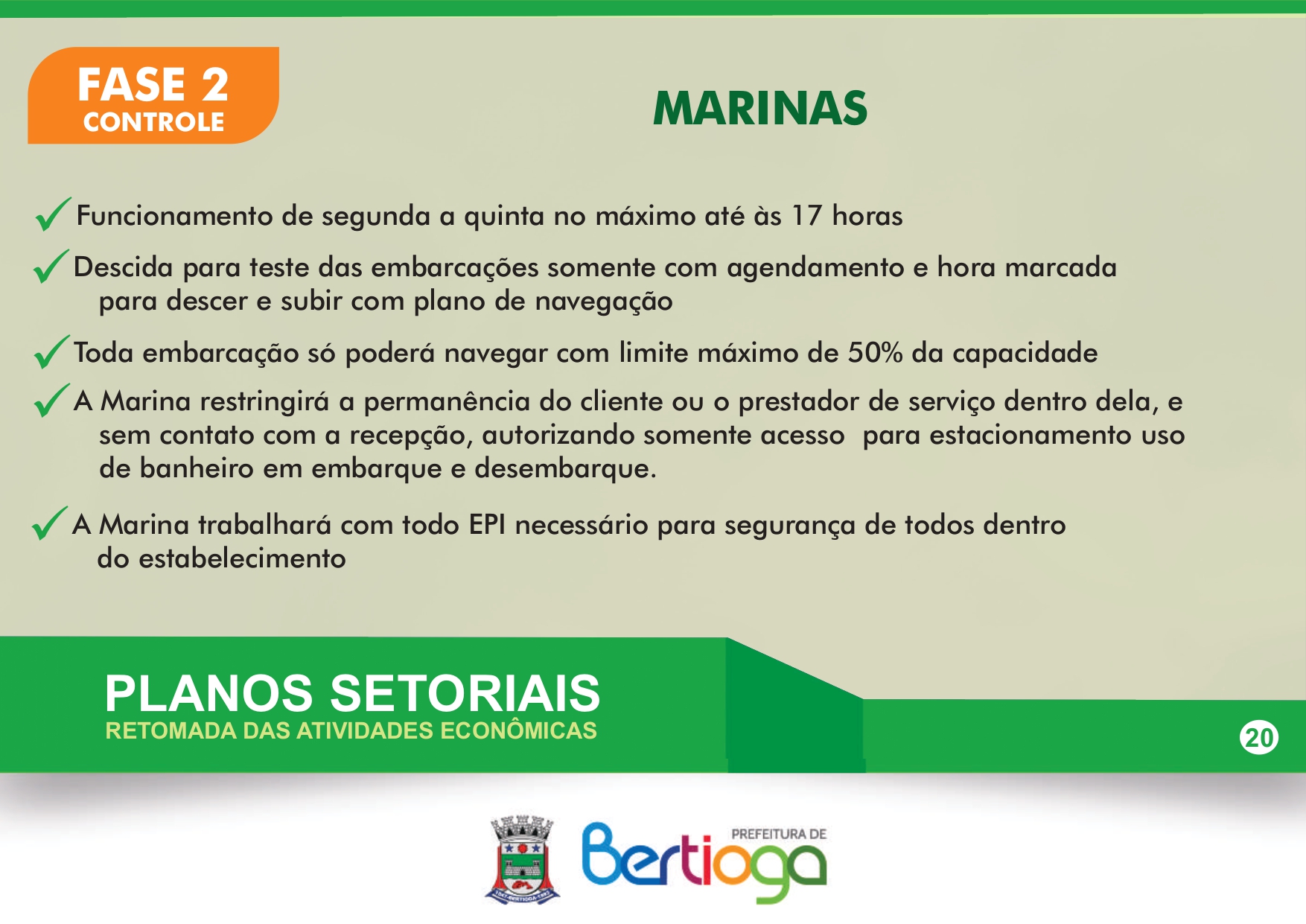 FASE 2
CONTROLE

MARINAS

✓ Funcionamento de segunda a quinta no máximo até às 17 horas

✓ Descida para teste das embarcações somente com agendamento e hora marcada para descer e subir com plano de navegação

✓ Toda embarcação só poderá navegar com limite máximo de 50% da capacidade

✓ A Marina restringirá a permanência do cliente ou o prestador de serviço dentro dela, e sem contato com a recepção, autorizando somente acesso para estacionamento uso de banheiro em embarque e desembarque.

✓ A Marina trabalhará com todo EPI necessário para segurança de todos dentro do estabelecimento

PLANOS SETORIAIS
RETOMADA DAS ATIVIDADES ECONÔMICAS

20

PREFEITURA DE
Bertioga